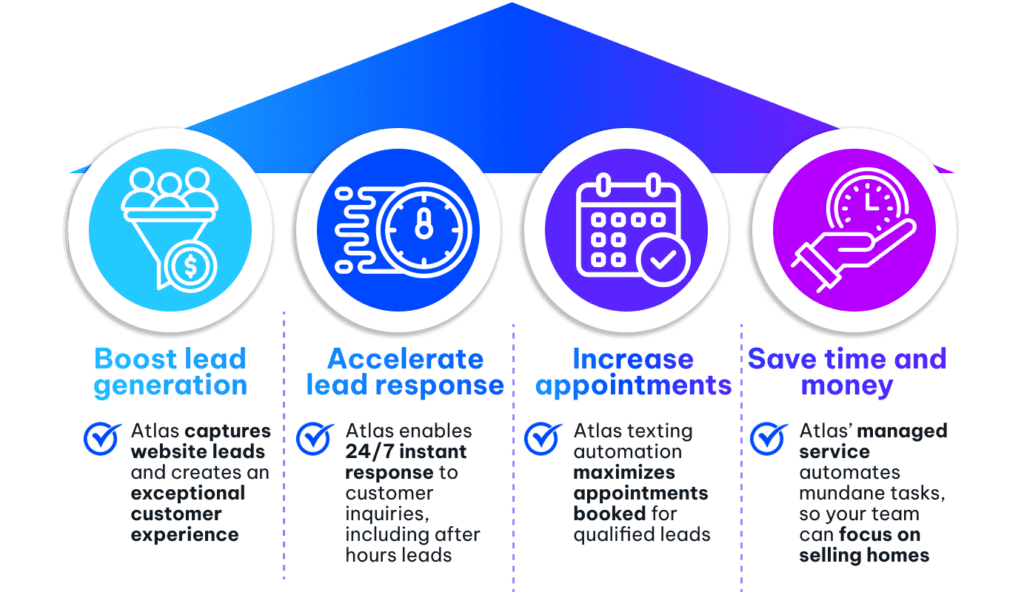 Boost lead generation

Atlas captures website leads and creates an exceptional customer experience

Accelerate lead response

Atlas enables 24/7 instant response to customer inquiries, including after hours leads

Increase appointments

Atlas texting automation maximizes appointments booked for qualified leads

Save time and money

Atlas' managed service automates mundane tasks, so your team can focus on selling homes